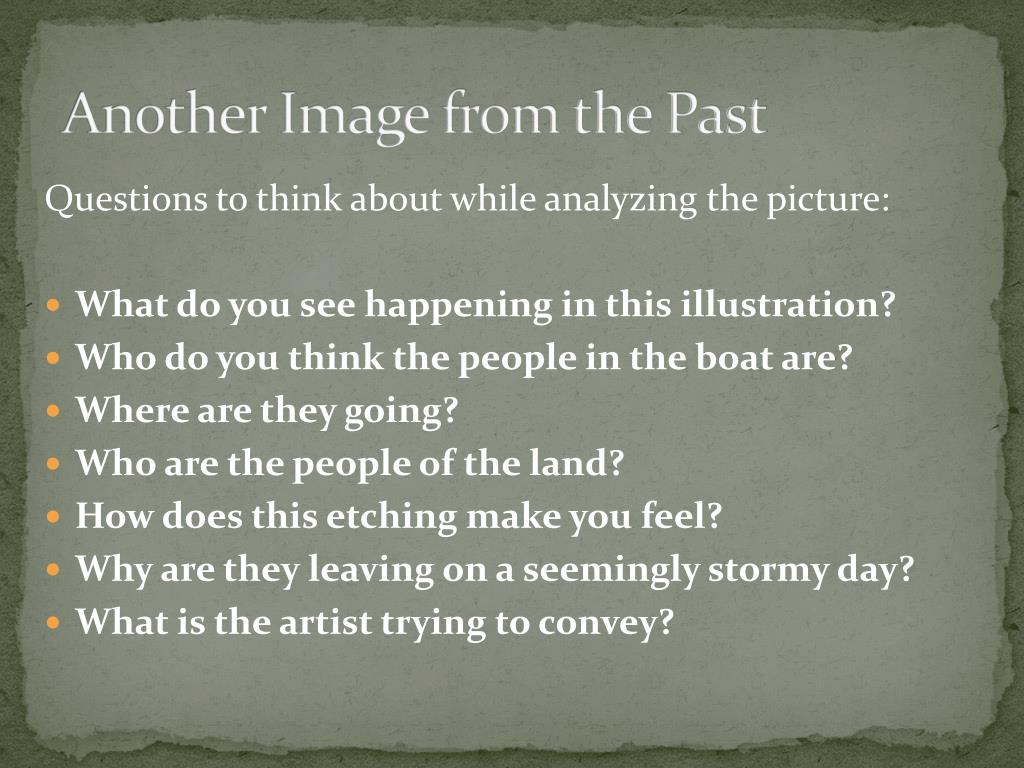 Another Image from the Past

Questions to think about while analyzing the picture:

- What do you see happening in this illustration?
- Who do you think the people in the boat are?
- Where are they going?
- Who are the people of the land?
- How does this etching make you feel?
- Why are they leaving on a seemingly stormy day?
- What is the artist trying to convey?